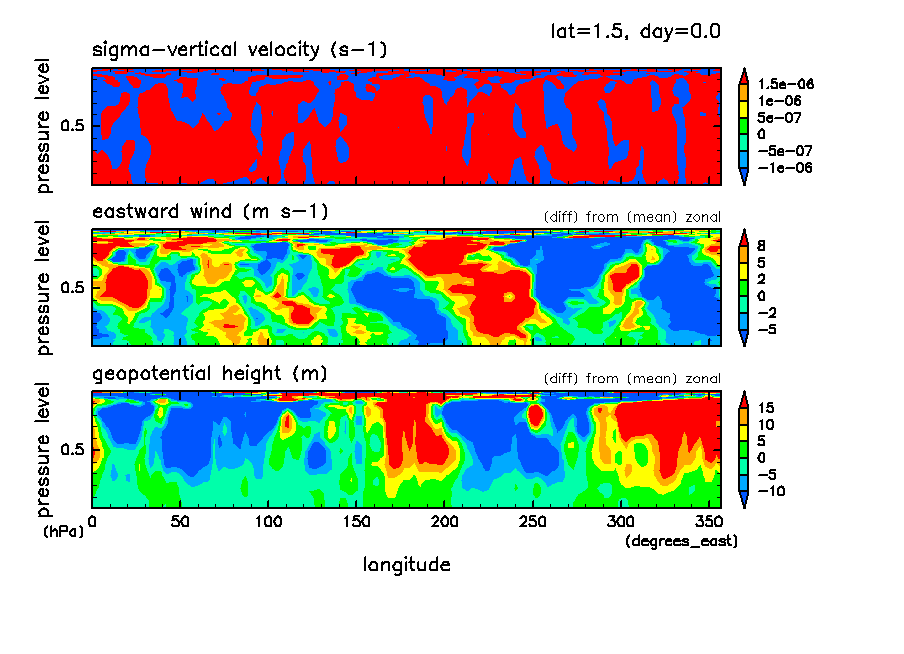 lat=1.5, day=0.0

sigma-vertical velocity (s-1)

pressure level

0.5

1.5e-06
1e-06
5e-07
0
-5e-07
-1e-06

eastward wind (m s-1)

(diff) from (mean) zonal

pressure level

0.5

8
5
2
0
-2
-5

geopotential height (m)

(diff) from (mean) zonal

pressure level

0.5

15
10
5
0
-5
-10

(hPa)

0 50 100 150 200 250 300 350

(degrees_east)

longitude